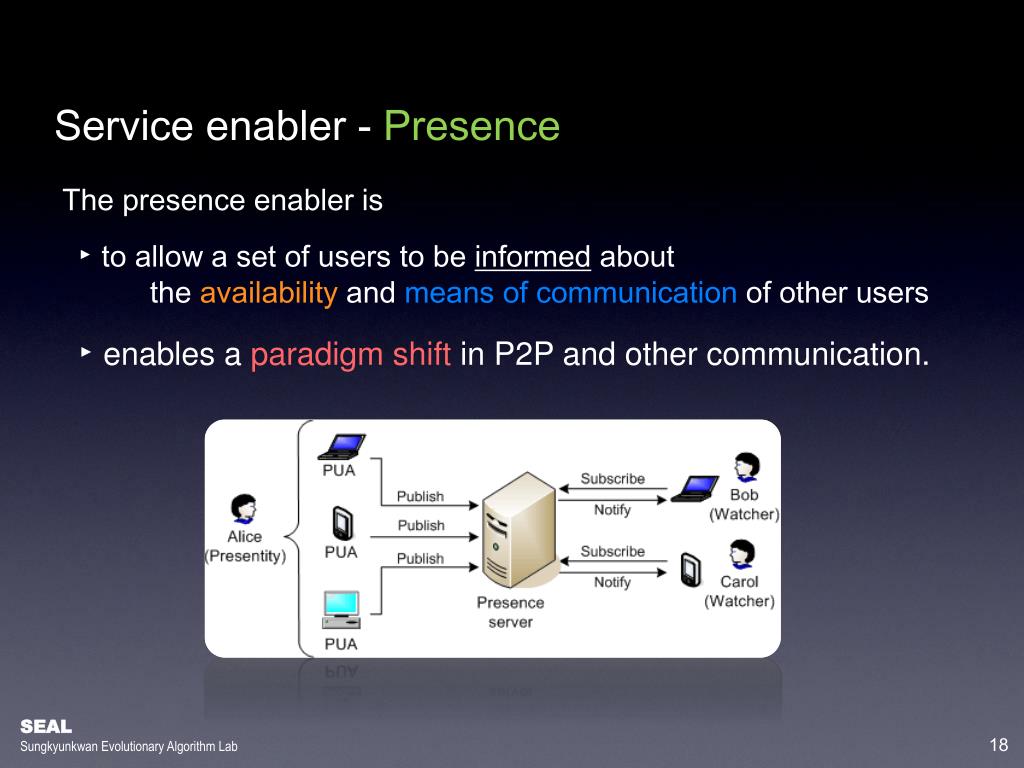 Service enabler - Presence

The presence enabler is

‣ to allow a set of users to be informed about the availability and means of communication of other users

‣ enables a paradigm shift in P2P and other communication.

Alice (Presentity)

PUA

PUA

PUA

Publish

Publish

Publish

Presence server

Subscribe

Notify

Subscribe

Notify

Bob (Watcher)

Carol (Watcher)

SEAL
Sungkyunkwan Evolutionary Algorithm Lab

18